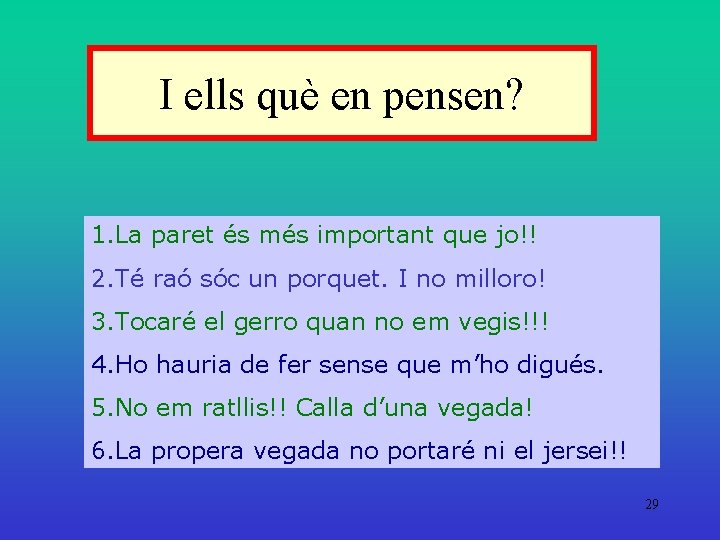 I ells què en pensen?

1.La paret és més important que jo!!

2.Té raó sóc un porquet. I no milloro!

3.Tocaré el gerro quan no em vegis!!!

4.Ho hauria de fer sense que m'ho digués.

5.No em ratllis!! Calla d'una vegada!

6.La propera vegada no portaré ni el jersei!!

29